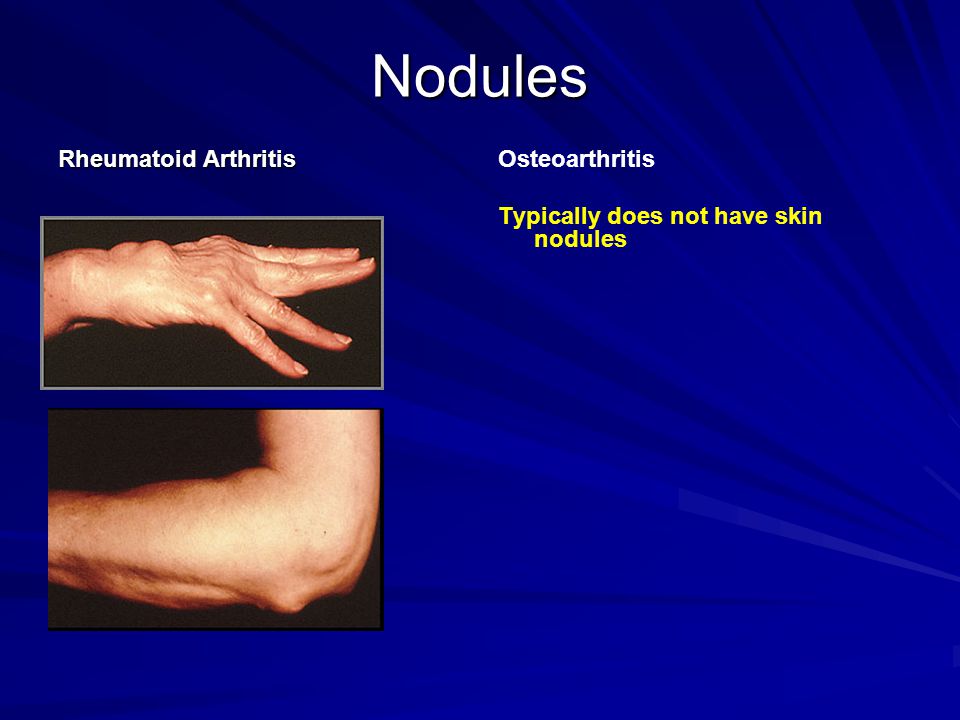 Nodules

Rheumatoid Arthritis

Osteoarthritis

Typically does not have skin nodules